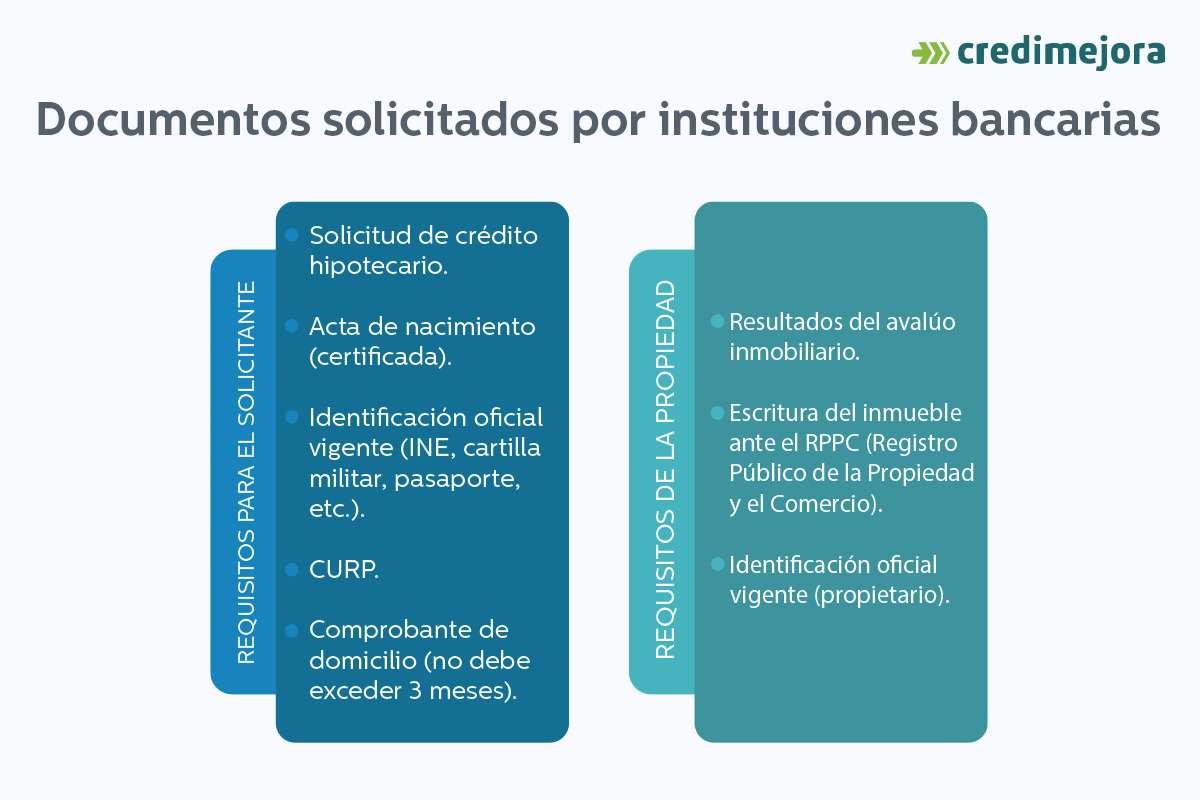 credimejora

Documentos solicitados por instituciones bancarias

REQUISITOS PARA EL SOLICITANTE

Solicitud de crédito hipotecario.

Acta de nacimiento (certificada).

Identificación oficial vigente (INE, cartilla militar, pasaporte, etc.).

CURP.

Comprobante de domicilio (no debe exceder 3 meses).

REQUISITOS DE LA PROPIEDAD

Resultados del avalúo inmobiliario.

Escritura del inmueble ante el RPPC (Registro Público de la Propiedad y el Comercio).

Identificación oficial vigente (propietario).